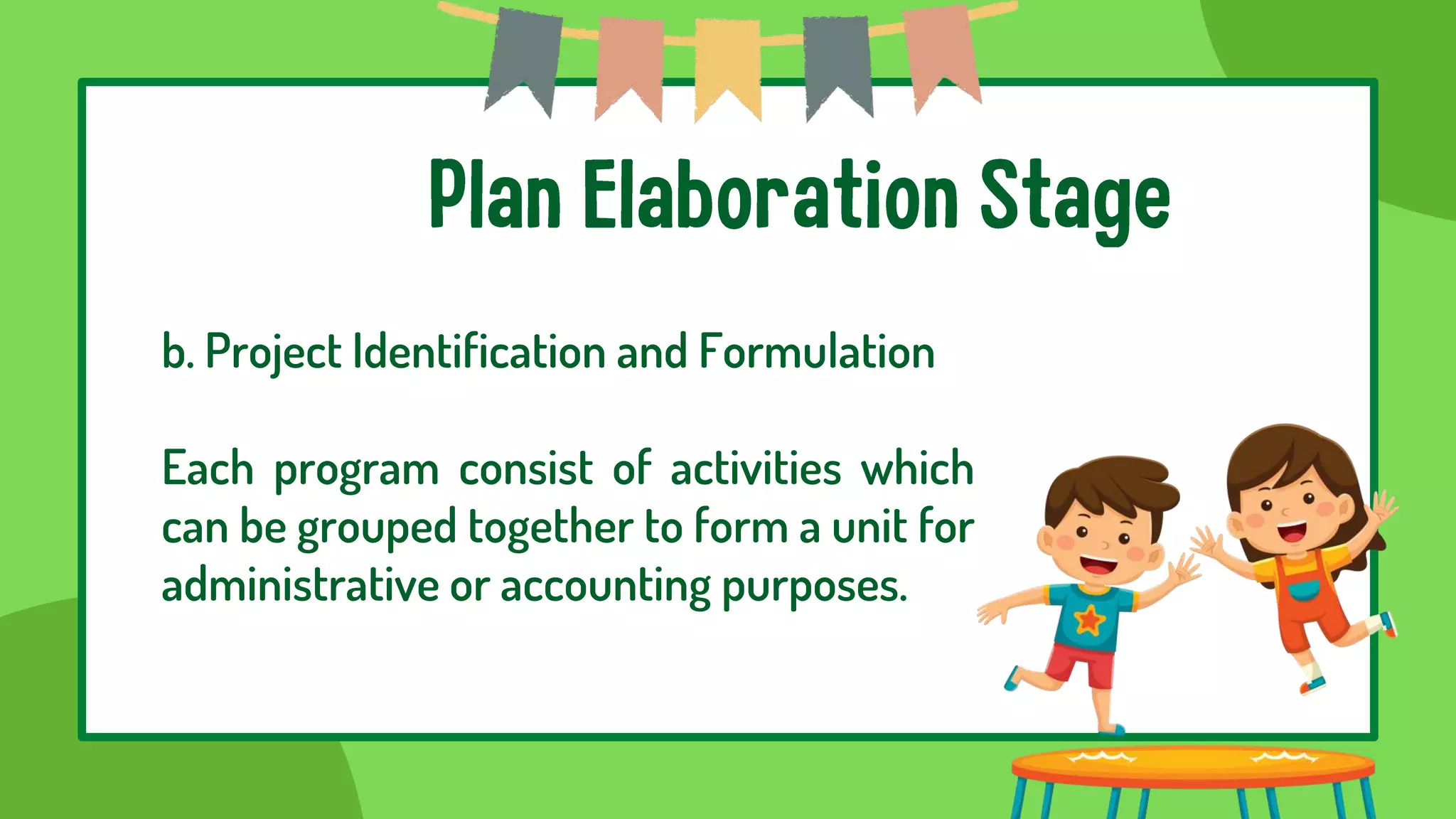 Plan Elaboration Stage

b. Project Identification and Formulation

Each program consist of activities which can be grouped together to form a unit for administrative or accounting purposes.